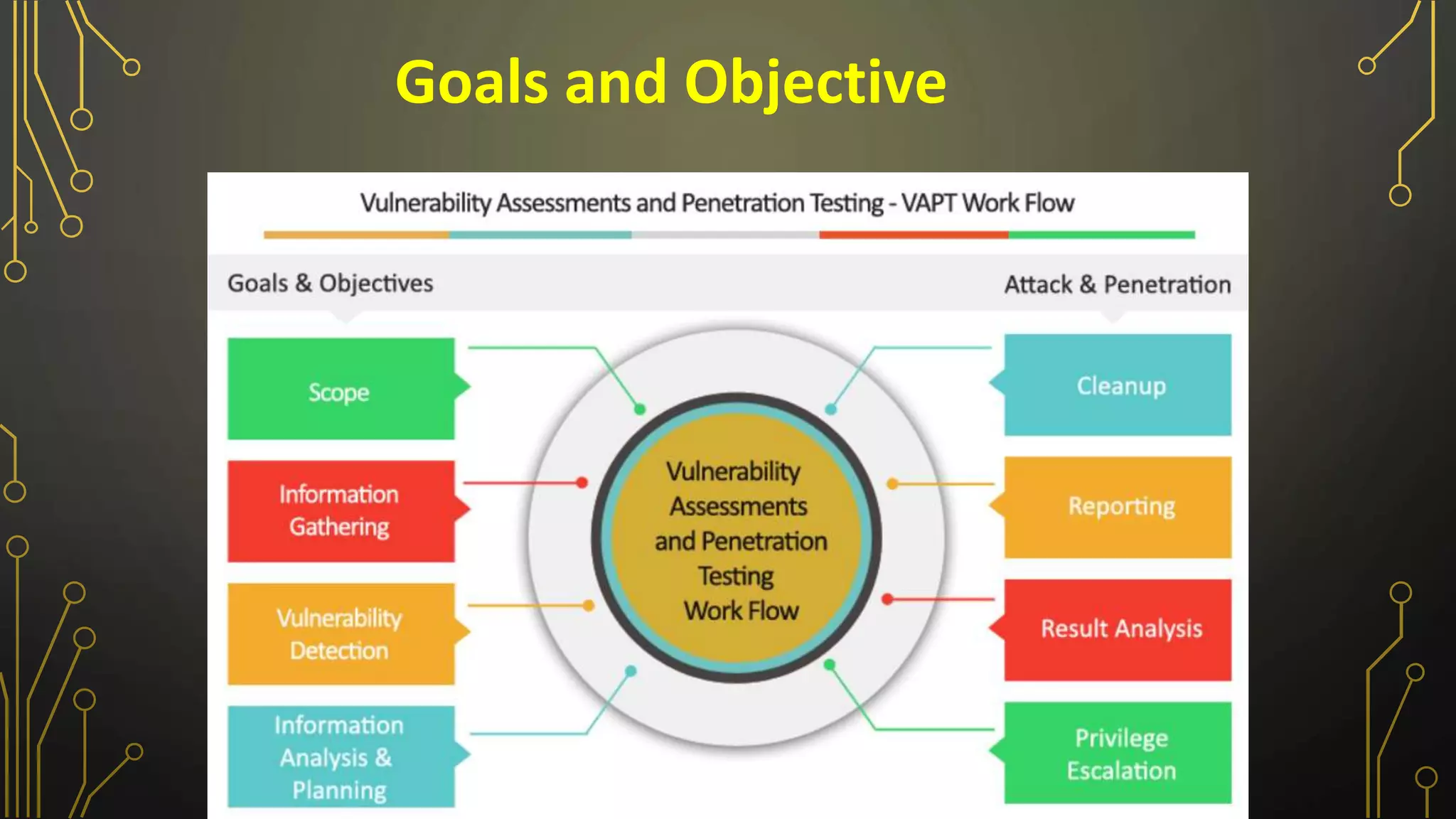 Goals and Objective

Vulnerability Assessments and Penetration Testing - VAPT Work Flow

Goals & Objectives

Attack & Penetration

Scope

Information Gathering

Vulnerability Detection

Information Analysis & Planning

Vulnerability Assessments and Penetration Testing Work Flow

Cleanup

Reporting

Result Analysis

Privilege Escalation